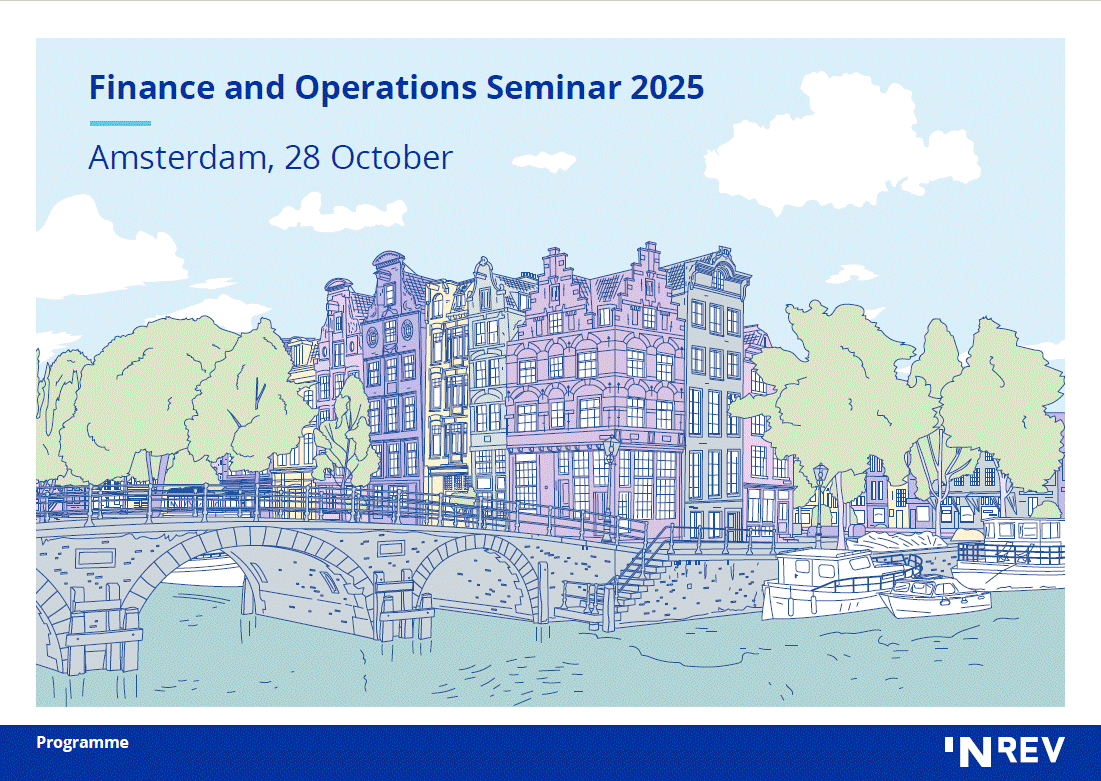 Finance and Operations Seminar 2025

Amsterdam, 28 October

Programme

INREV